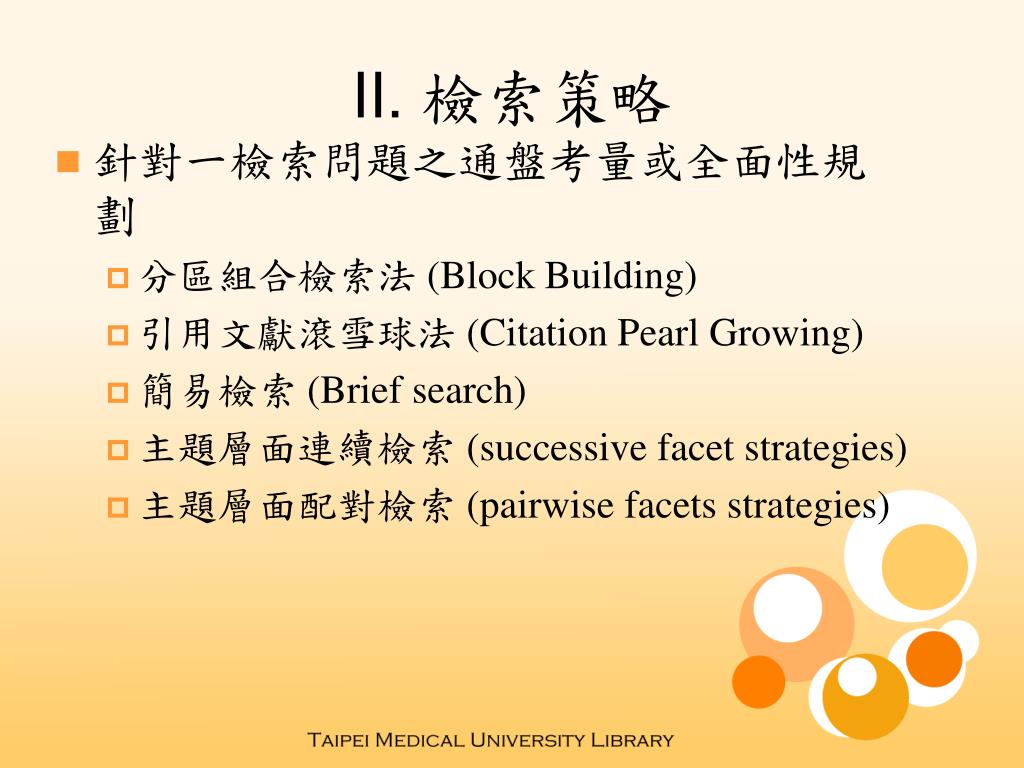 II. 檢索策略

針對一檢索問題之通盤考量或全面性規劃

分區組合檢索法 (Block Building)

引用文獻滾雪球法 (Citation Pearl Growing)

簡易檢索 (Brief search)

主題層面連續檢索 (successive facet strategies)

主題層面配對檢索 (pairwise facets strategies)

Taipei Medical University Library